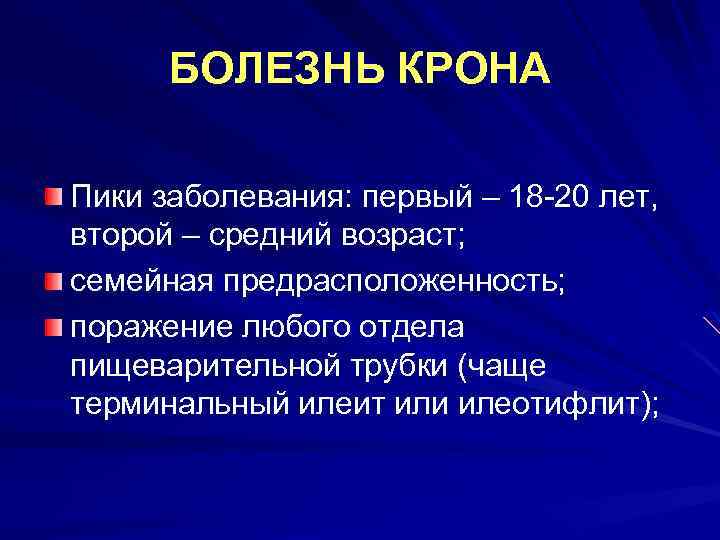 БОЛЕЗНЬ КРОНА

Пики заболевания: первый – 18-20 лет, второй – средний возраст;

семейная предрасположенность;

поражение любого отдела пищеварительной трубки (чаще терминальный илеит или илеотифлит);